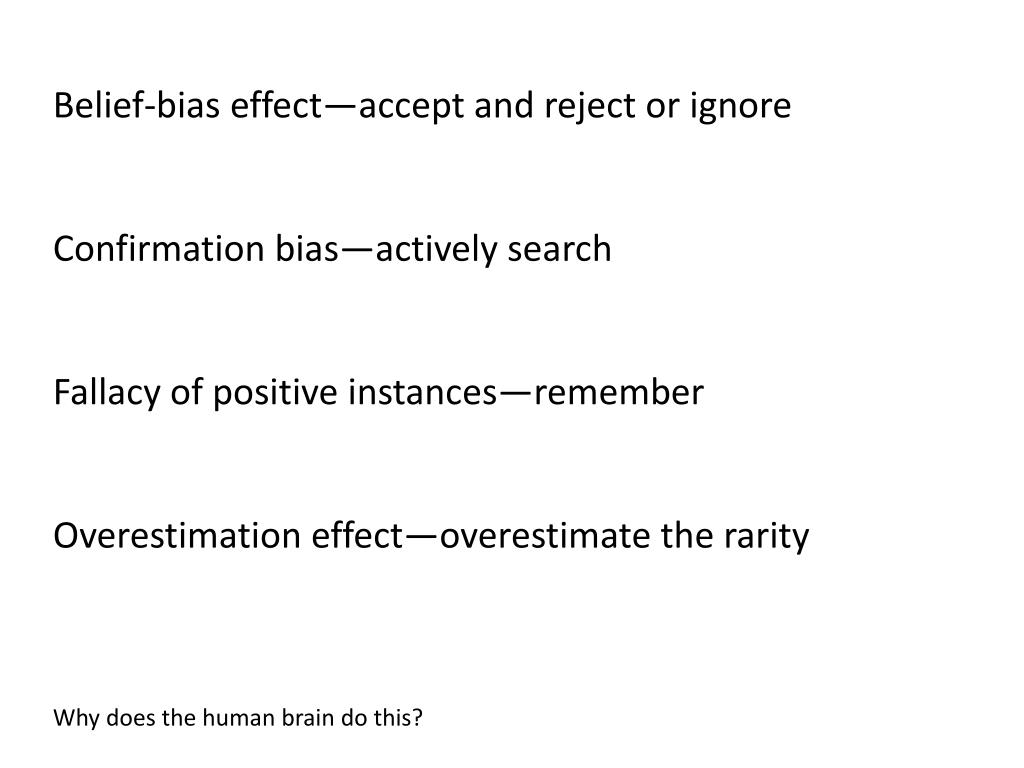 Belief-bias effect—accept and reject or ignore

Confirmation bias—actively search

Fallacy of positive instances—remember

Overestimation effect—overestimate the rarity

Why does the human brain do this?